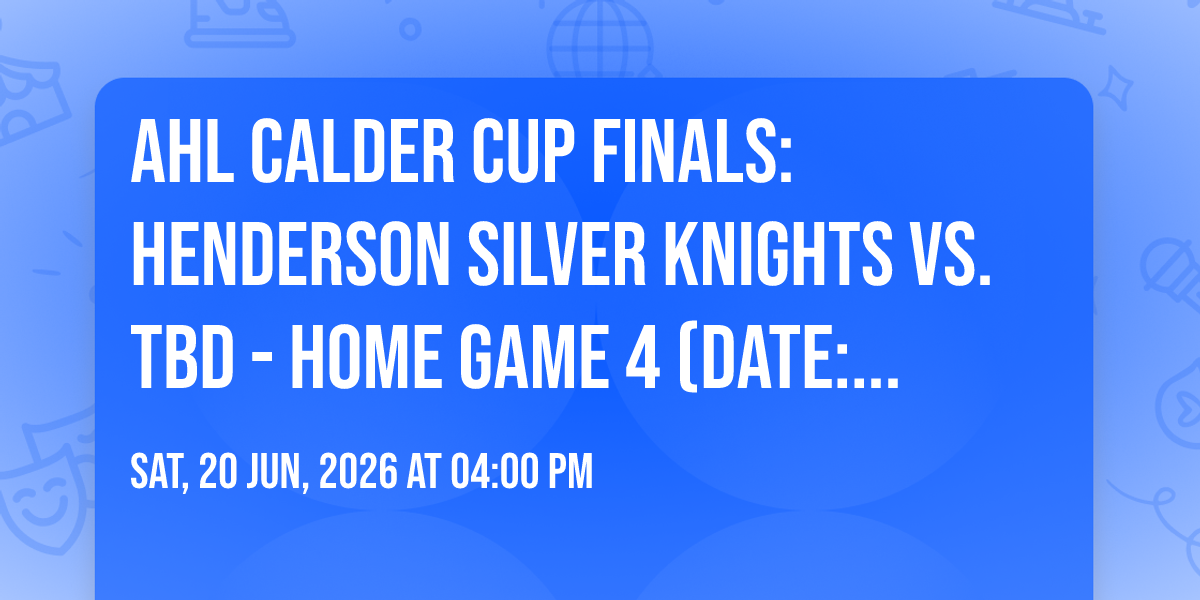 AHL CALDER CUP FINALS: HENDERSON SILVER KNIGHTS VS. TBD - HOME GAME 4 (DATE:...

SAT, 20 JUN, 2026 AT 04:00 PM